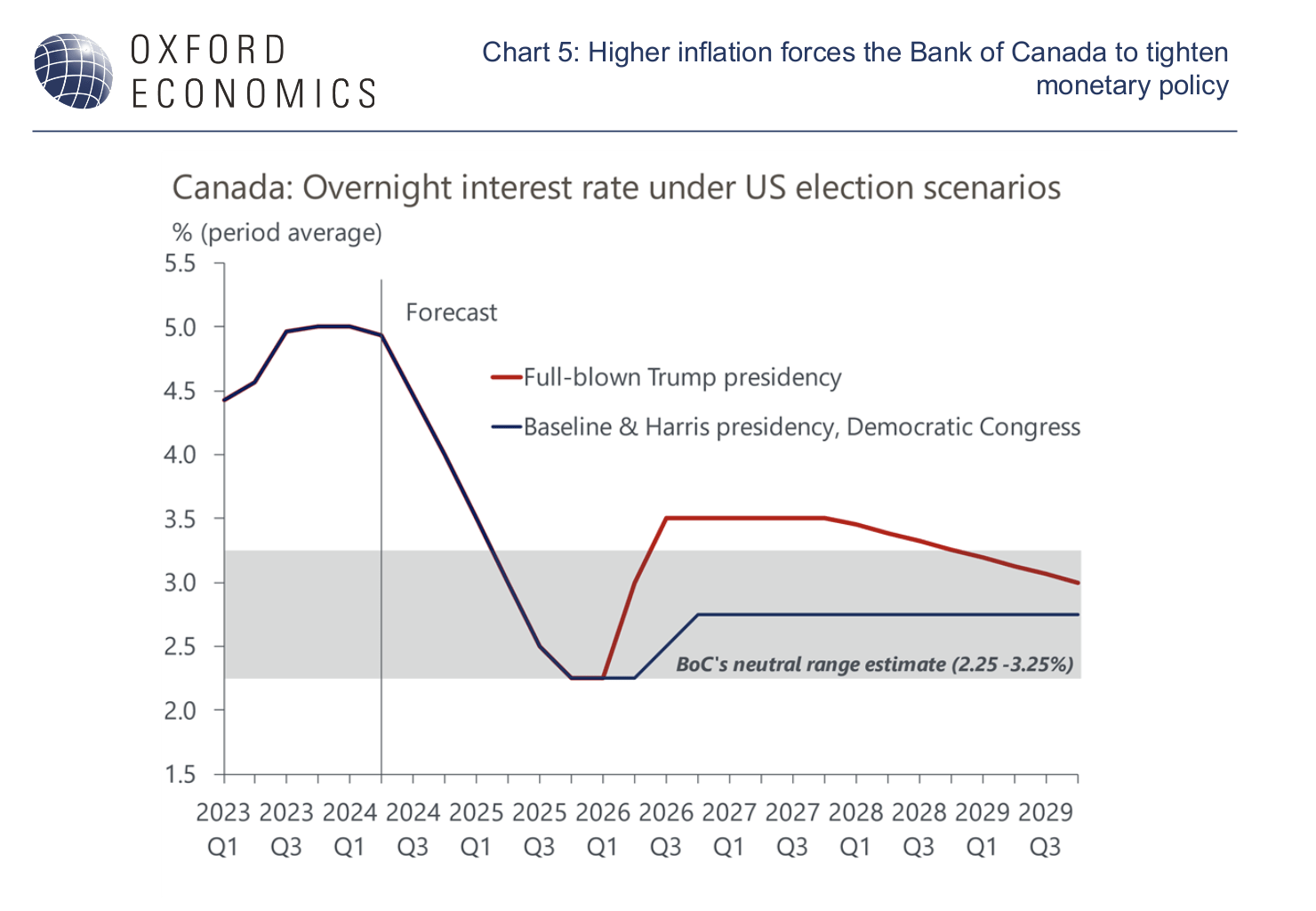 OXFORD ECONOMICS

Chart 5: Higher inflation forces the Bank of Canada to tighten monetary policy

Canada: Overnight interest rate under US election scenarios

% (period average)

5.5
5.0
4.5
4.0
3.5
3.0
2.5
2.0
1.5

Forecast

Full-blown Trump presidency

Baseline & Harris presidency, Democratic Congress

BoC's neutral range estimate (2.25 -3.25%)

2023 Q1 2023 Q3 2024 Q1 2024 Q3 2025 Q1 2025 Q3 2026 Q1 2026 Q3 2027 Q1 2027 Q3 2028 Q1 2028 Q3 2029 Q1 2029 Q3